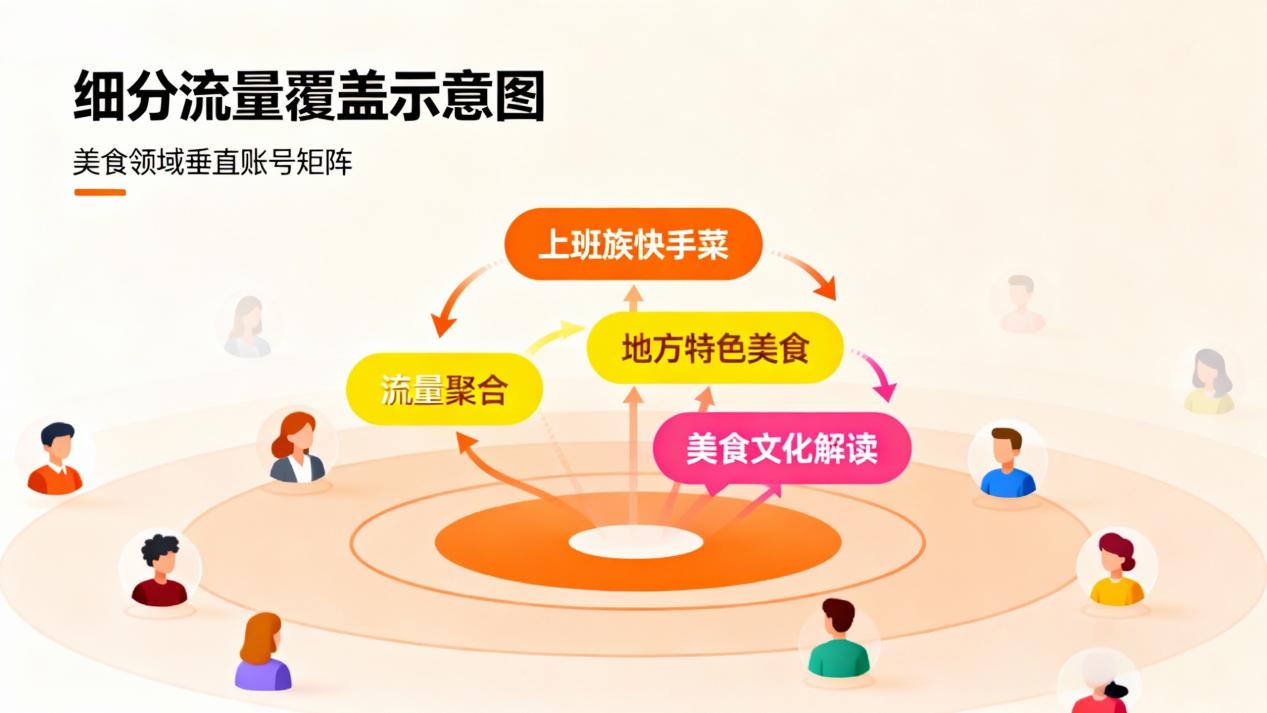 细分流量覆盖示意图

美食领域垂直账号矩阵

上班族快手菜

地方特色美食

流量聚合

美食文化解读